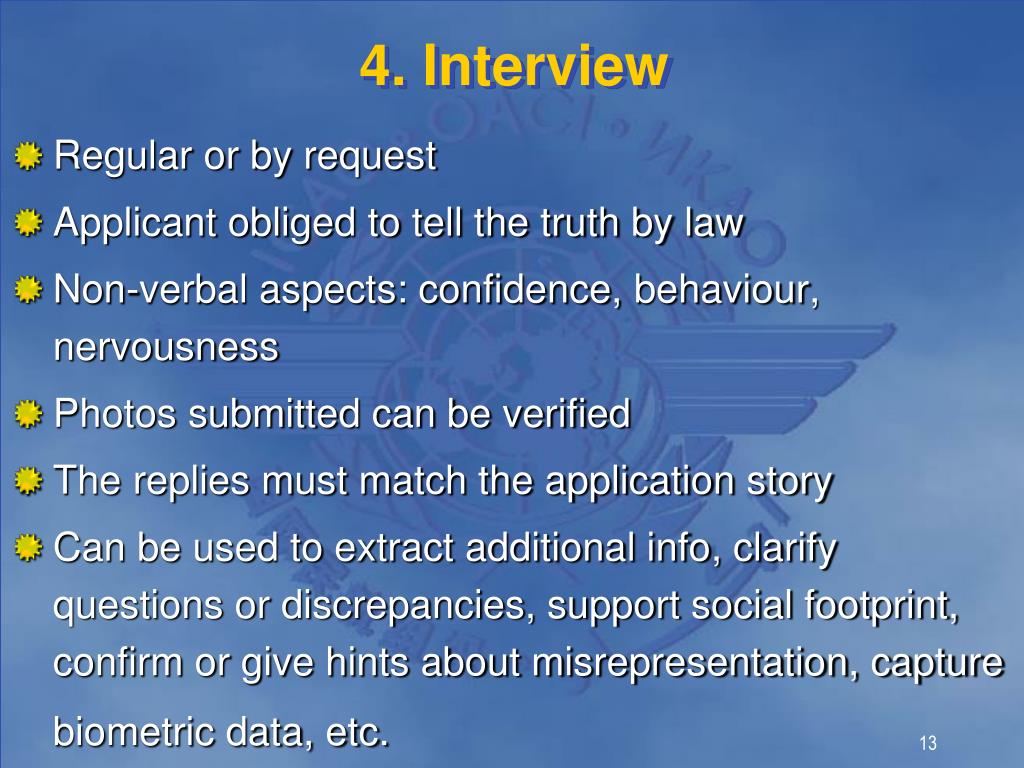 4. Interview

Regular or by request

Applicant obliged to tell the truth by law

Non-verbal aspects: confidence, behaviour, nervousness

Photos submitted can be verified

The replies must match the application story

Can be used to extract additional info, clarify questions or discrepancies, support social footprint, confirm or give hints about misrepresentation, capture biometric data, etc.

13